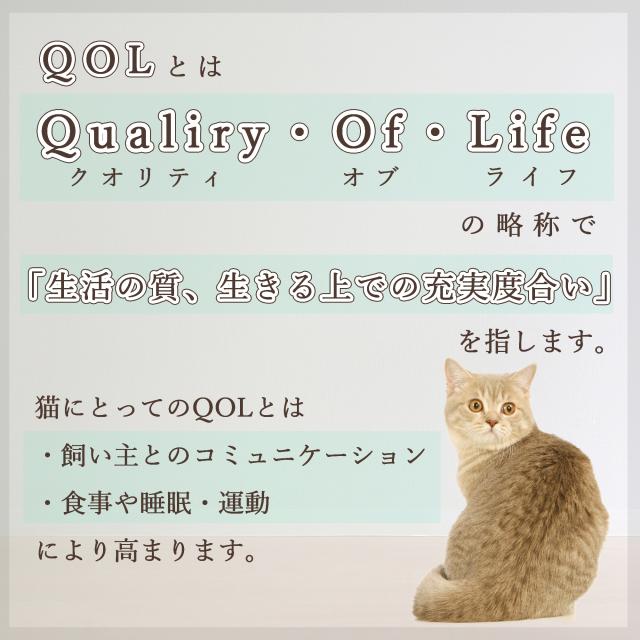 QOLとは

Qualiry・Of・Life
クオリティ オブ ライフ

の略称で

『生活の質、生きる上での充実度合い』

を指します。

猫にとってのQOLとは

・飼い主とのコミュニケーション
・食事や睡眠・運動

により高まります。